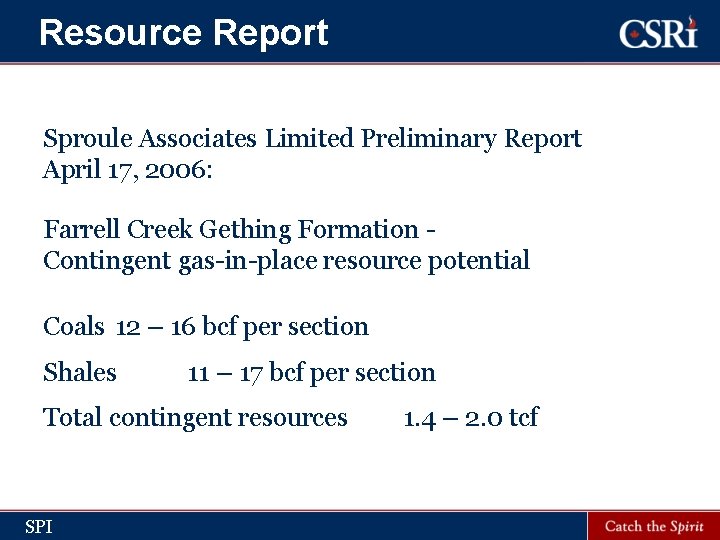 Resource Report

CSRi

Sproule Associates Limited Preliminary Report April 17, 2006:

Farrell Creek Gething Formation - Contingent gas-in-place resource potential

Coals 12 – 16 bcf per section

Shales 11 – 17 bcf per section

Total contingent resources 1.4 – 2.0 tcf

SPI

Catch the Spirit